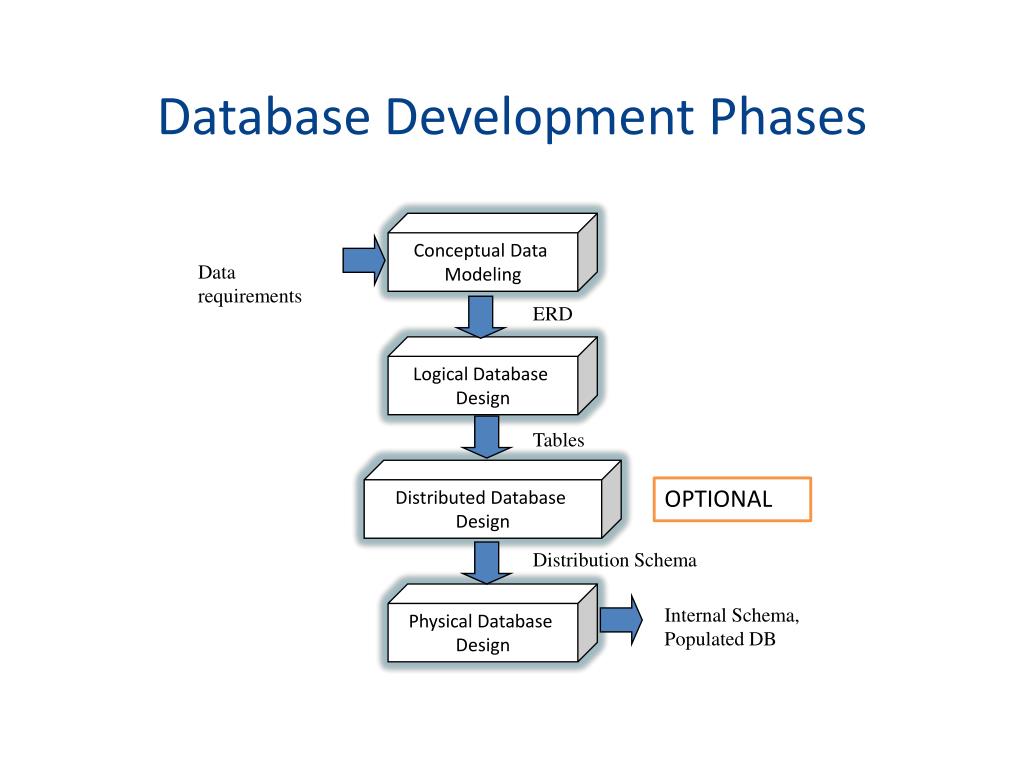 Database Development Phases

Data requirements

Conceptual Data Modeling

ERD

Logical Database Design

Tables

Distributed Database Design

OPTIONAL

Distribution Schema

Physical Database Design

Internal Schema, Populated DB